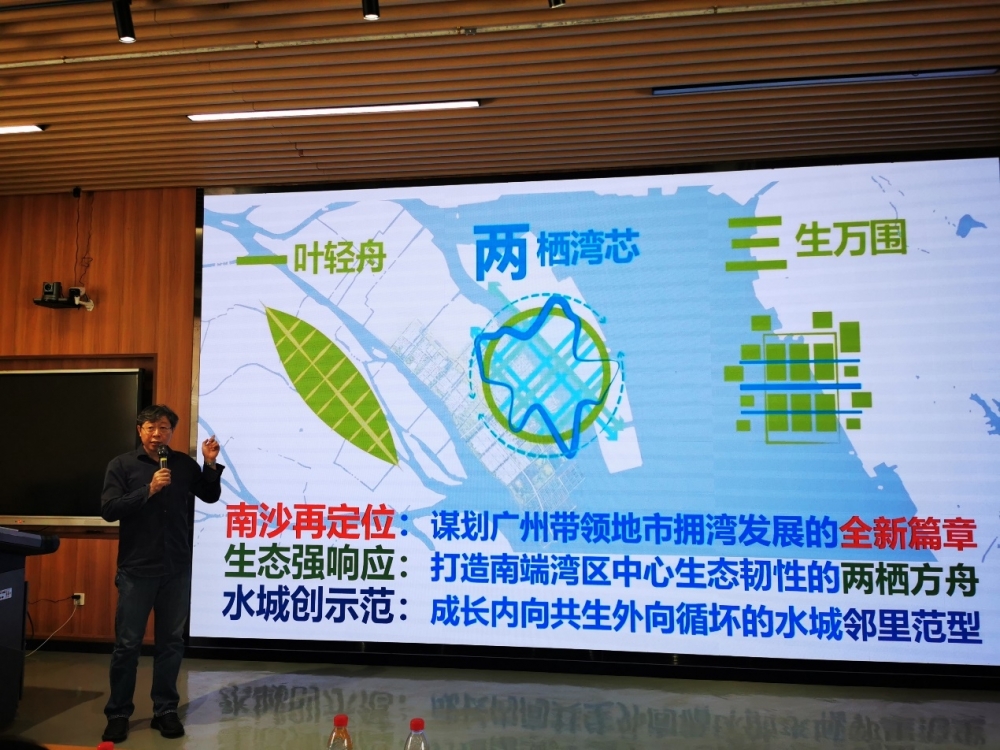 一叶轻舟

两栖湾芯

三生万围

南沙再定位：谋划广州带领地市拥湾发展的全新篇章
生态强响应：打造南端湾区中心生态韧性的两栖方舟
水城创示范：成长内向共生外向循坏的水城邻里范型